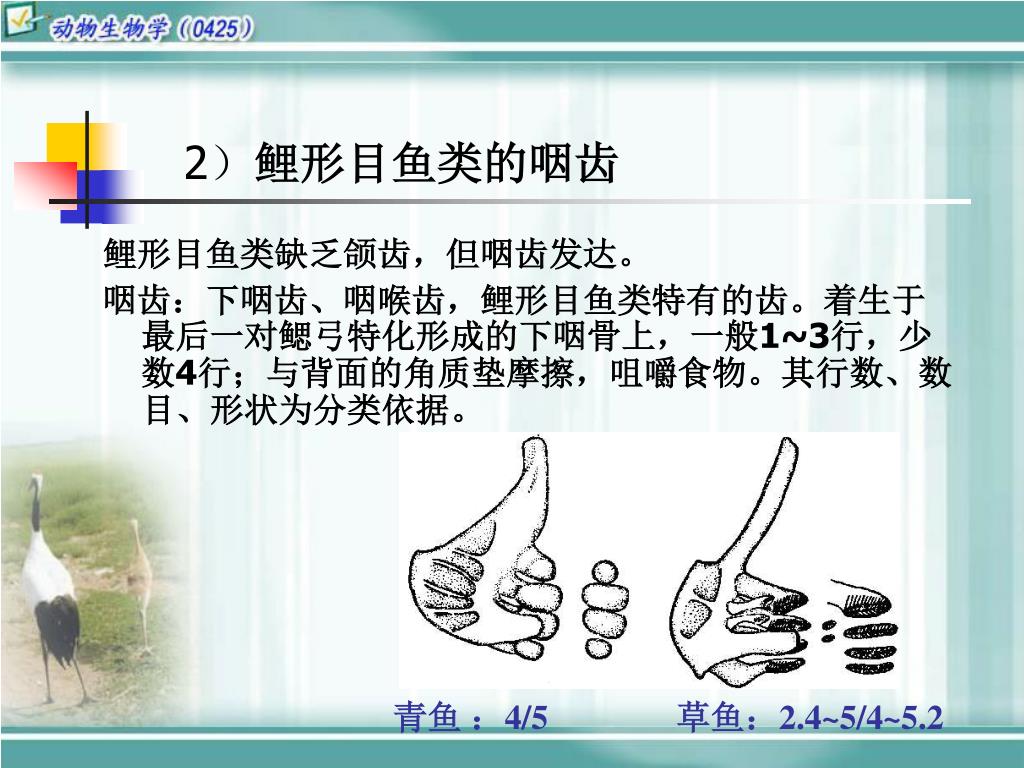 动物生物学（0425）

2）鲤形目鱼类的咽齿

鲤形目鱼类缺乏颌齿，但咽齿发达。

咽齿：下咽齿、咽喉齿，鲤形目鱼类特有的齿。着生于最后一对鳃弓特化形成的下咽骨上，一般1~3行，少数4行；与背面的角质垫摩擦，咀嚼食物。其行数、数目、形状为分类依据。

青鱼：4/5　　草鱼：2.4~5/4~5.2